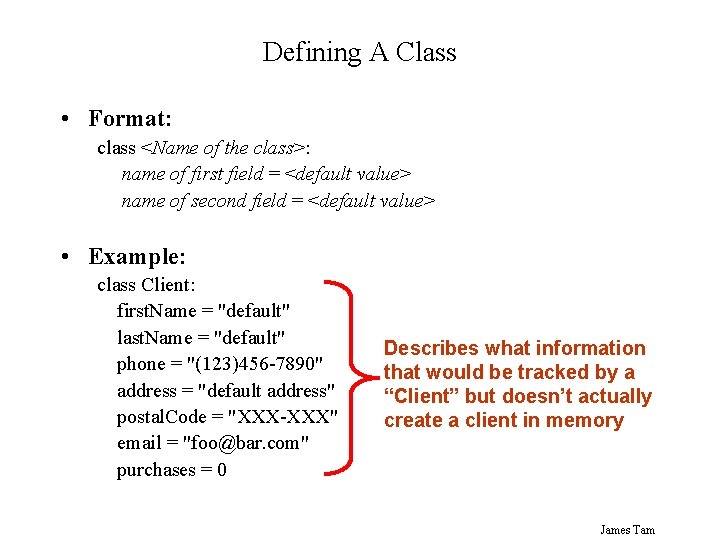 Defining A Class

• Format:

class <Name of the class>:
name of first field = <default value>
name of second field = <default value>

• Example:

class Client:
firstName = "default"
lastName = "default"
phone = "(123)456-7890"
address = "default address"
postalCode = "XXX-XXX"
email = "foo@bar.com"
purchases = 0

Describes what information that would be tracked by a “Client” but doesn’t actually create a client in memory

James Tam